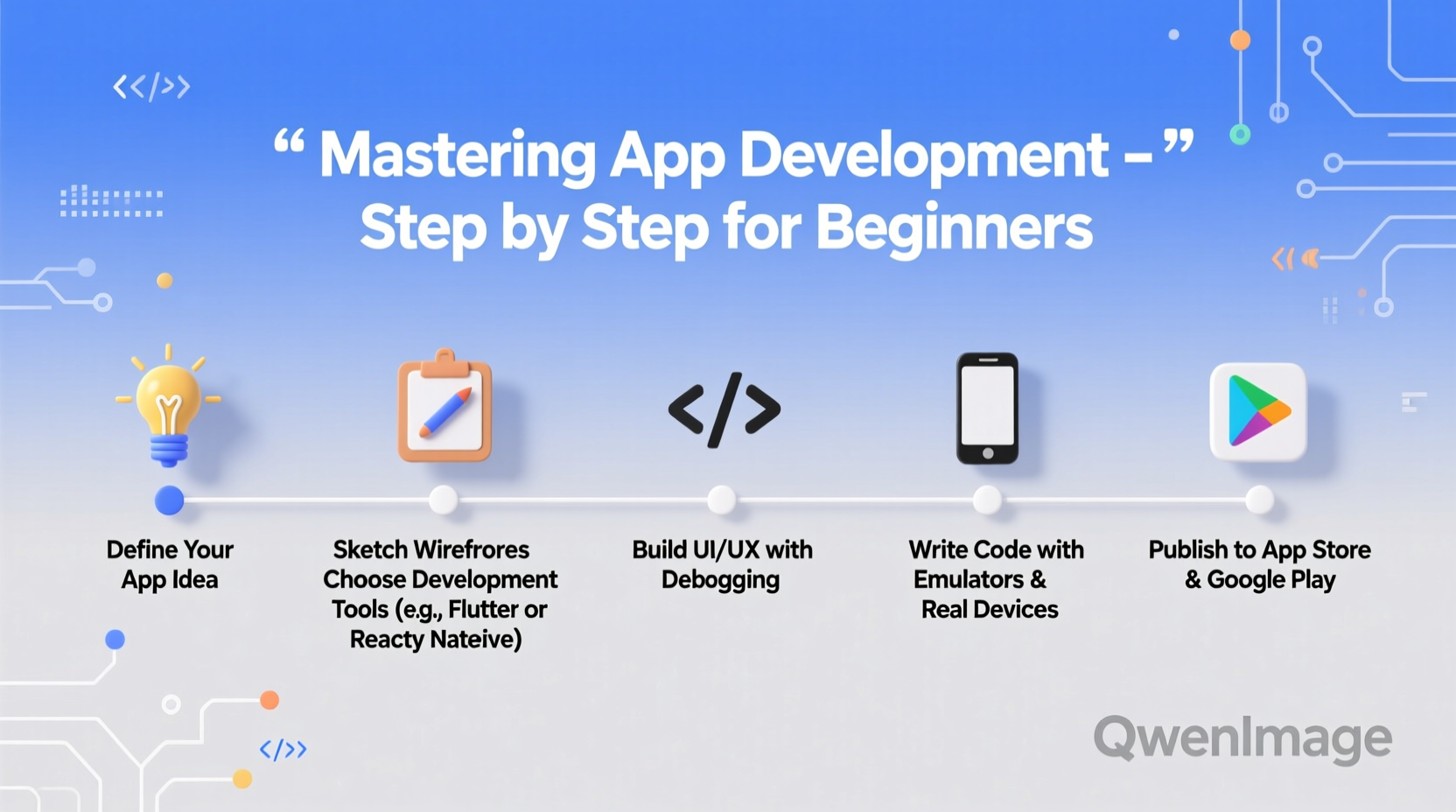 <</>>

“ Mastering App Development – ” Step by Step for Beginners

</>

Define Your App Idea

Sketch Wirefrores Choose Development Tools (e.g., Flutter or Reacty Nateive)

Build UI/UX with Debogging

Write Code with Emulators & Real Devices

Publish to App Store & Google Play

</>>

QwenImage